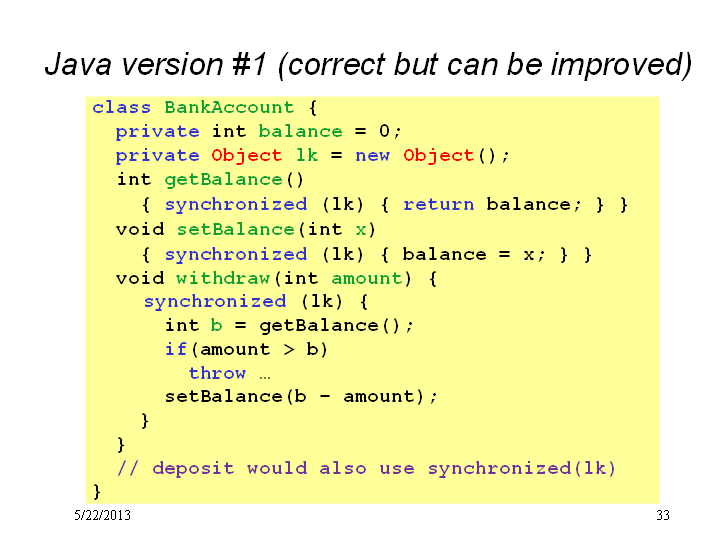 Java version #1 (correct but can be improved)

class BankAccount {
  private int balance = 0;
  private Object lk = new Object();
  int getBalance()
    { synchronized (lk) { return balance; } }
  void setBalance(int x)
    { synchronized (lk) { balance = x; } }
  void withdraw(int amount) {
    synchronized (lk) {
      int b = getBalance();
      if(amount > b)
        throw …
      setBalance(b – amount);
    }
  }
  // deposit would also use synchronized(lk)
}

5/22/2013

33